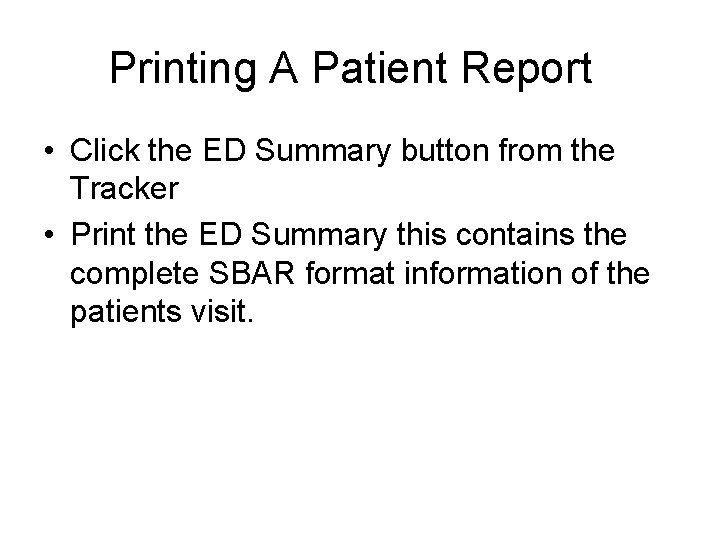 Printing A Patient Report

• Click the ED Summary button from the Tracker
• Print the ED Summary this contains the complete SBAR format information of the patients visit.